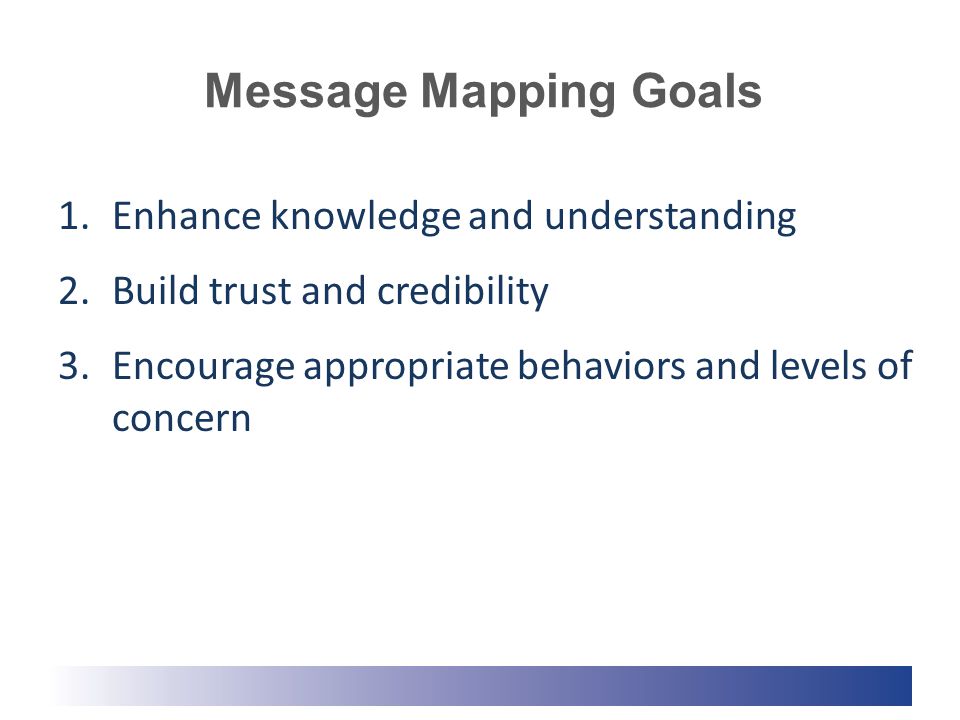 Message Mapping Goals

1. Enhance knowledge and understanding
2. Build trust and credibility
3. Encourage appropriate behaviors and levels of concern